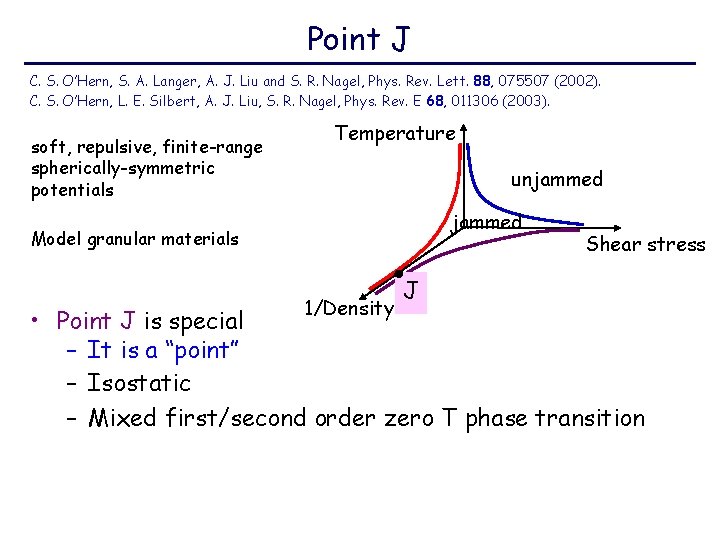 Point J

C. S. O'Hern, S. A. Langer, A. J. Liu and S. R. Nagel, Phys. Rev. Lett. 88, 075507 (2002).
C. S. O'Hern, L. E. Silbert, A. J. Liu, S. R. Nagel, Phys. Rev. E 68, 011306 (2003).

soft, repulsive, finite-range spherically-symmetric potentials

Model granular materials

Temperature

unjammed

jammed

Shear stress

J

1/Density

• Point J is special
– It is a "point"
– Isostatic
– Mixed first/second order zero T phase transition